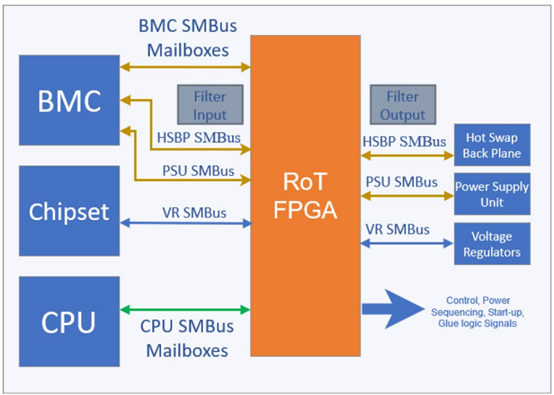 BMC SMBus Mailboxes

BMC

Filter Input

HSBP SMBus

PSU SMBus

Chipset

VR SMBus

CPU

CPU SMBus Mailboxes

RoT FPGA

Filter Output

HSBP SMBus

Hot Swap Back Plane

PSU SMBus

Power Supply Unit

VR SMBus

Voltage Regulators

Control, Power Sequencing, Start-up, Glue logic Signals